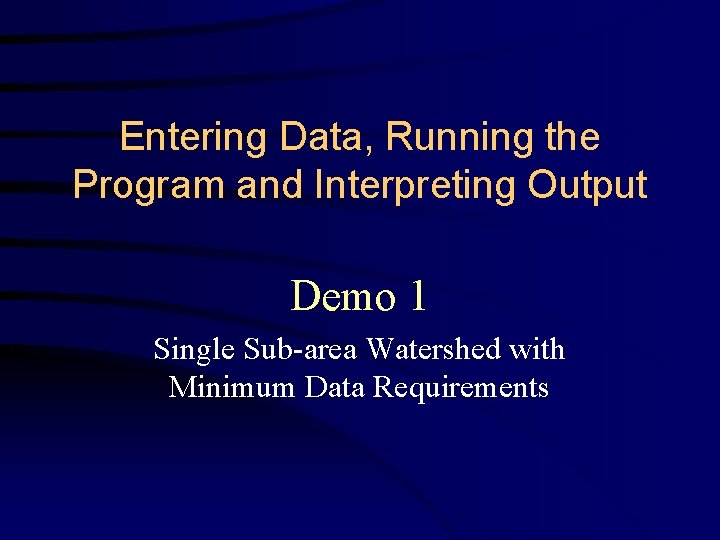 Entering Data, Running the Program and Interpreting Output

Demo 1

Single Sub-area Watershed with Minimum Data Requirements